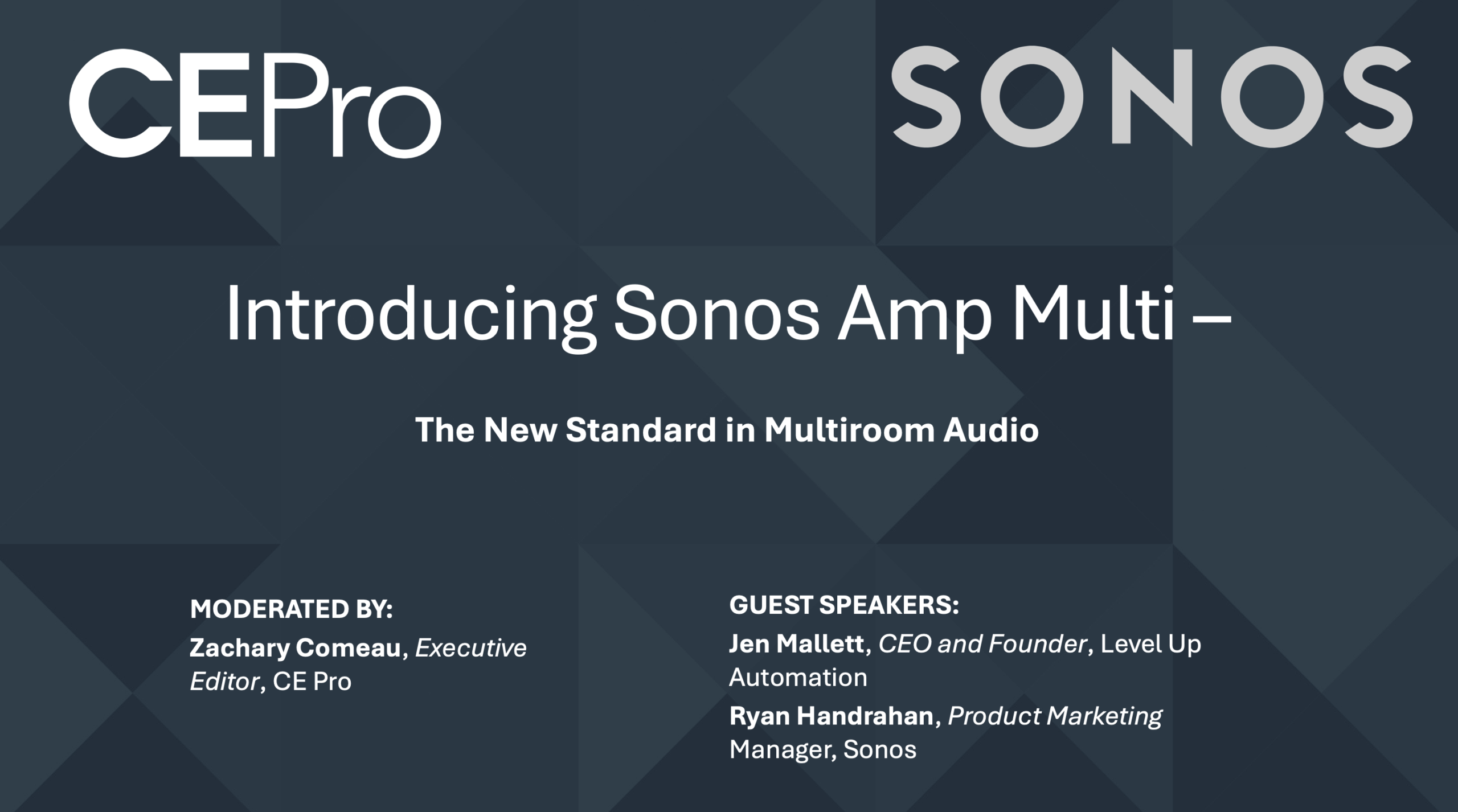 CEPro

SONOS

Introducing Sonos Amp Multi –

The New Standard in Multiroom Audio

MODERATED BY:
Zachary Comeau, Executive Editor, CE Pro

GUEST SPEAKERS:
Jen Mallett, CEO and Founder, Level Up Automation
Ryan Handrahan, Product Marketing Manager, Sonos